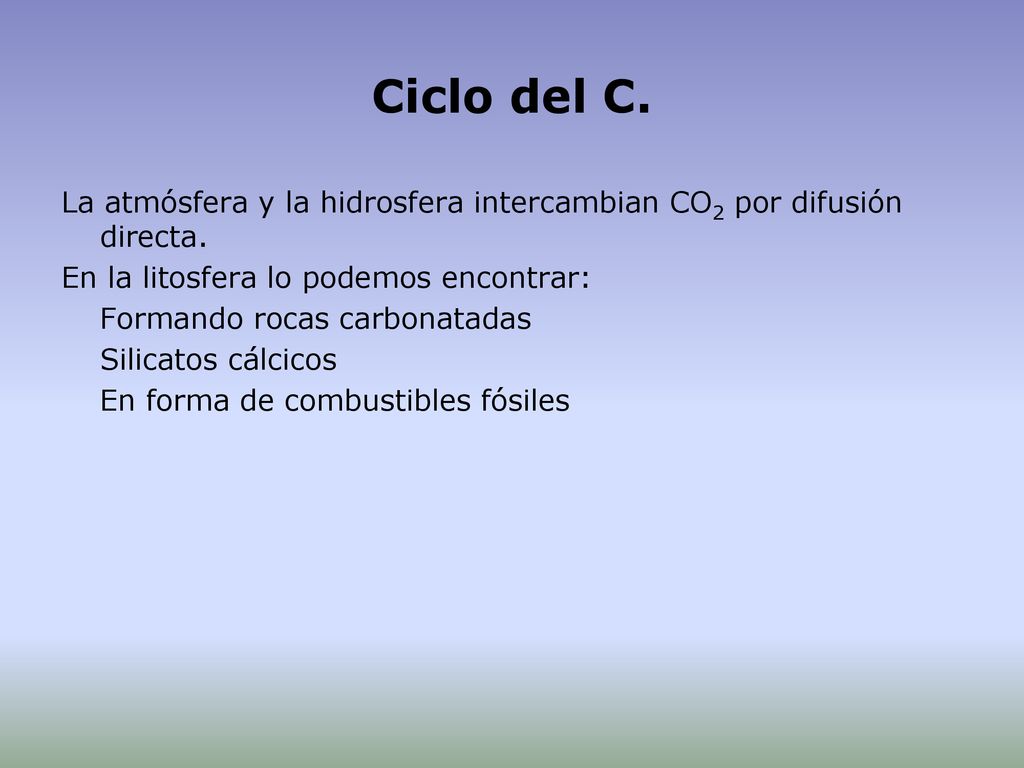 Ciclo del C.

La atmósfera y la hidrosfera intercambian $CO_2$ por difusión directa.

En la litosfera lo podemos encontrar:

Formando rocas carbonatadas

Silicatos cálcicos

En forma de combustibles fósiles